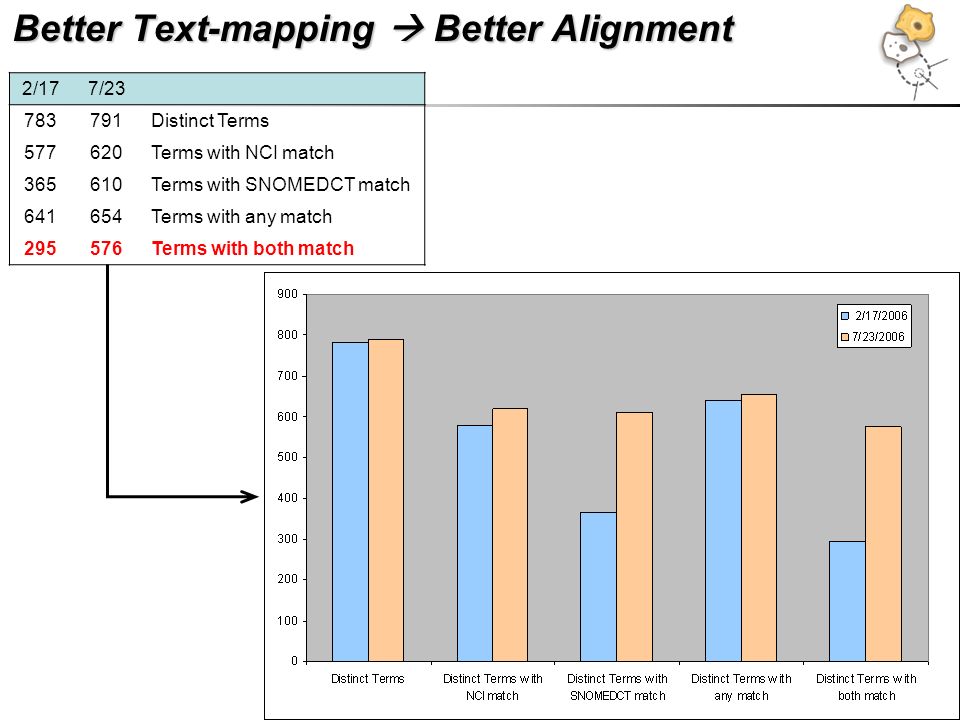 Better Text-mapping → Better Alignment

| 2/17 | 7/23 | |
|---|---|---|
| 783 | 791 | Distinct Terms |
| 577 | 620 | Terms with NCI match |
| 365 | 610 | Terms with SNOMEDCT match |
| 641 | 654 | Terms with any match |
| 295 | 576 | Terms with both match |

900
800
700
600
500
400
300
200
100
0

2/17/2006
7/23/2006

Distinct Terms
Distinct Terms with NCI match
Distinct Terms with SNOMEDCT match
Distinct Terms with any match
Distinct Terms with both match